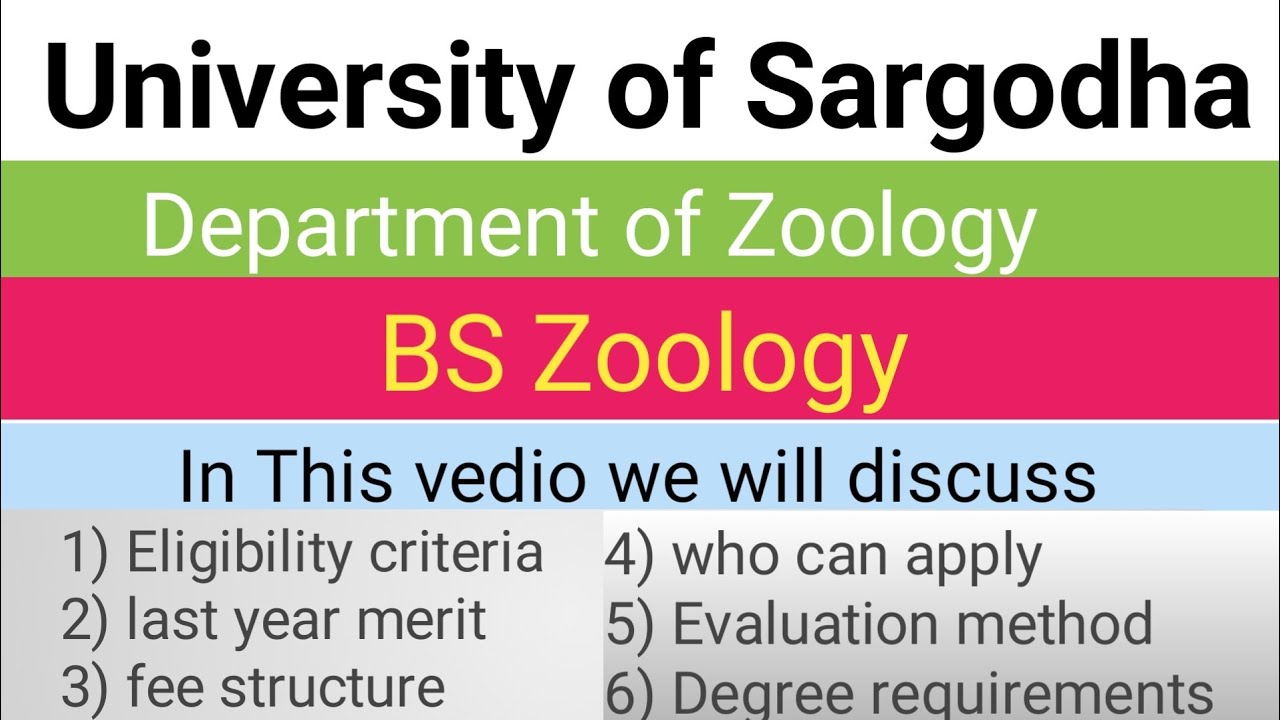 University of Sargodha

Department of Zoology

BS Zoology

In This vedio we will discuss

1) Eligibility criteria
2) last year merit
3) fee structure

4) who can apply
5) Evaluation method
6) Degree requirements